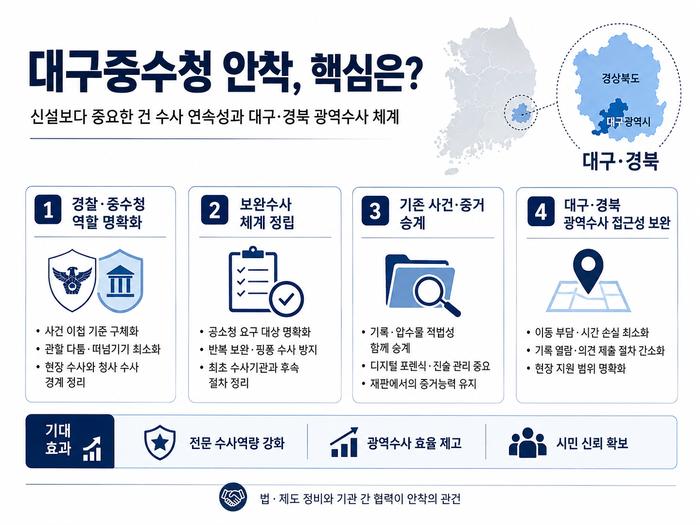 대구중수청 안착, 핵심은?

신설보다 중요한 건 수사 연속성과 대구·경북 광역수사 체계

경상북도

대구광역시

대구·경북

1 경찰·중수청 역할 명확화

• 사건 이첩 기준 구체화
• 관할 다툼·떠넘기기 최소화
• 현장 수사와 청사 수사 경계 정리

2 보완수사 체계 정립

• 공소청 요구 대상 명확화
• 반복 보완·핑퐁 수사 방지
• 최초 수사기관과 후속 절차 정리

3 기존 사건·증거 승계

• 기록·압수물 적법성 함께 승계
• 디지털 포렌식·진술 관리 중요
• 재판에서의 증거능력 유지

4 대구·경북 광역수사 접근성 보완

• 이동 부담·시간 손실 최소화
• 기록 열람·의견 제출 절차 간소화
• 현장 지원 범위 명확화

기대 효과

전문 수사역량 강화

광역수사 효율 제고

시민 신뢰 확보

법·제도 정비와 기관 간 협력이 안착의 관건